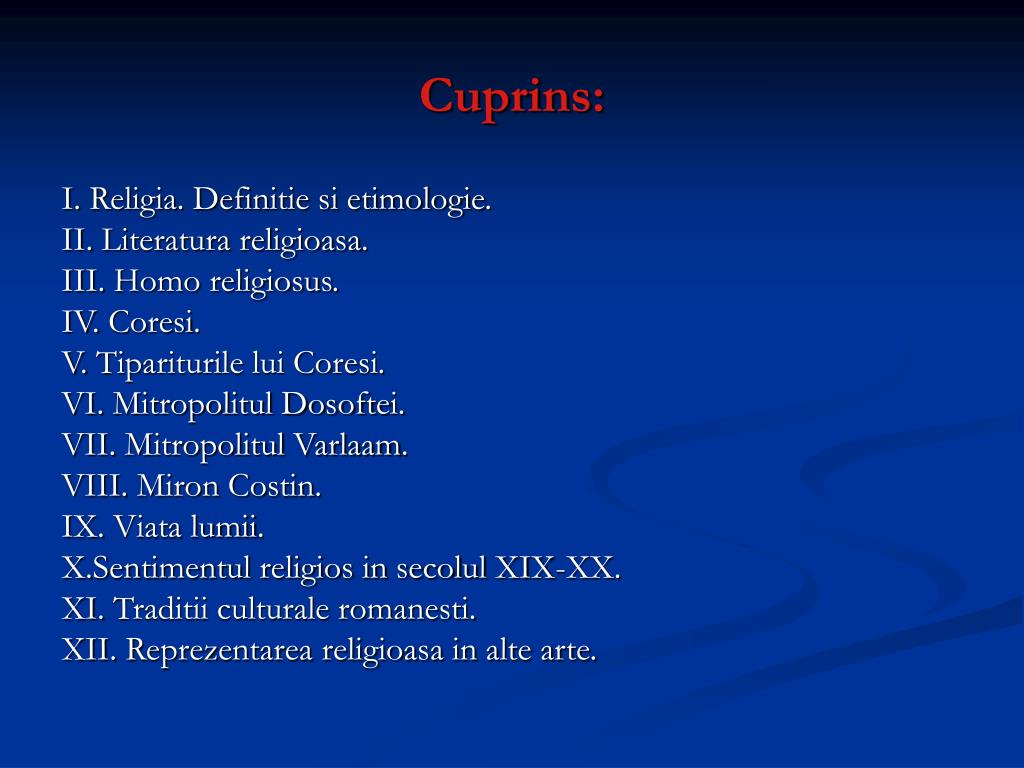 Cuprins:

I. Religia. Definitie si etimologie.
II. Literatura religioasa.
III. Homo religiosus.
IV. Coresi.
V. Tipariturile lui Coresi.
VI. Mitropolitul Dosoftei.
VII. Mitropolitul Varlaam.
VIII. Miron Costin.
IX. Viata lumii.
X.Sentimentul religios in secolul XIX-XX.
XI. Traditii culturale romanesti.
XII. Reprezentarea religioasa in alte arte.